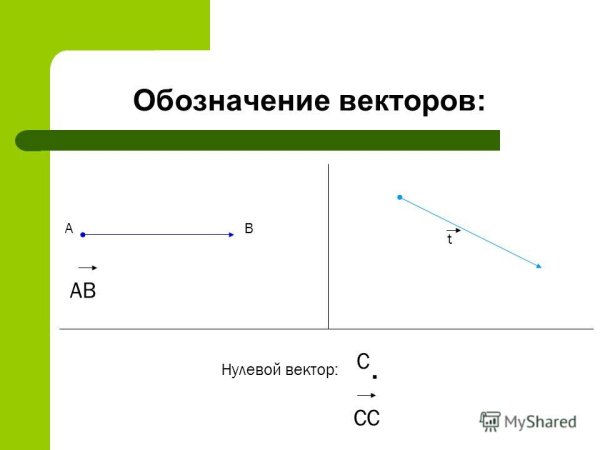 Обозначение векторов:

A B

$\overrightarrow{AB}$

$\vec{t}$

Нулевой вектор: C

$\overrightarrow{CC}$

MyShared